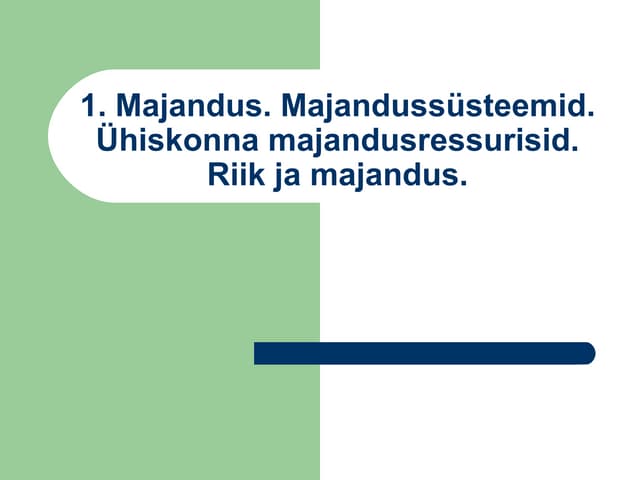 1. Majandus. Majandussüsteemid. Ühiskonna majandusressurisid. Riik ja majandus.